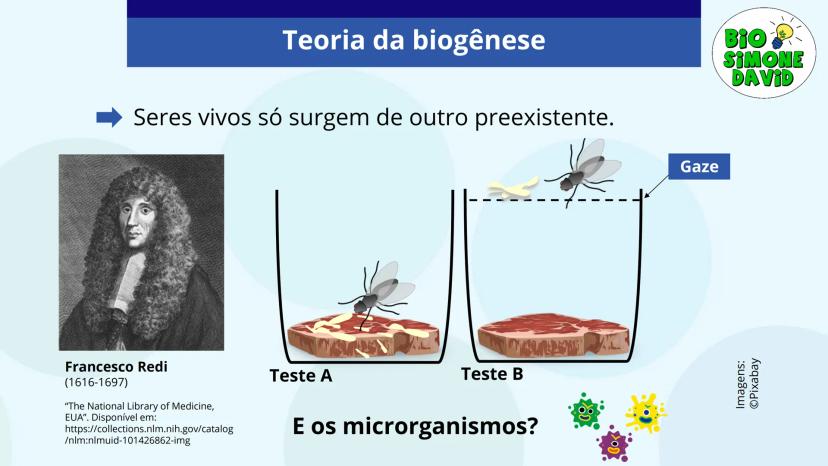 Teoria da biogênese

BIO SIMONE DAVID

Seres vivos só surgem de outro preexistente.

Gaze

Francesco Redi
(1616-1697)

"The National Library of Medicine, EUA". Disponível em: https://collections.nlm.nih.gov/catalog/nlm:nlmuid-101426862-img

Teste A

Teste B

E os microrganismos?

Imagens: ©Pixabay